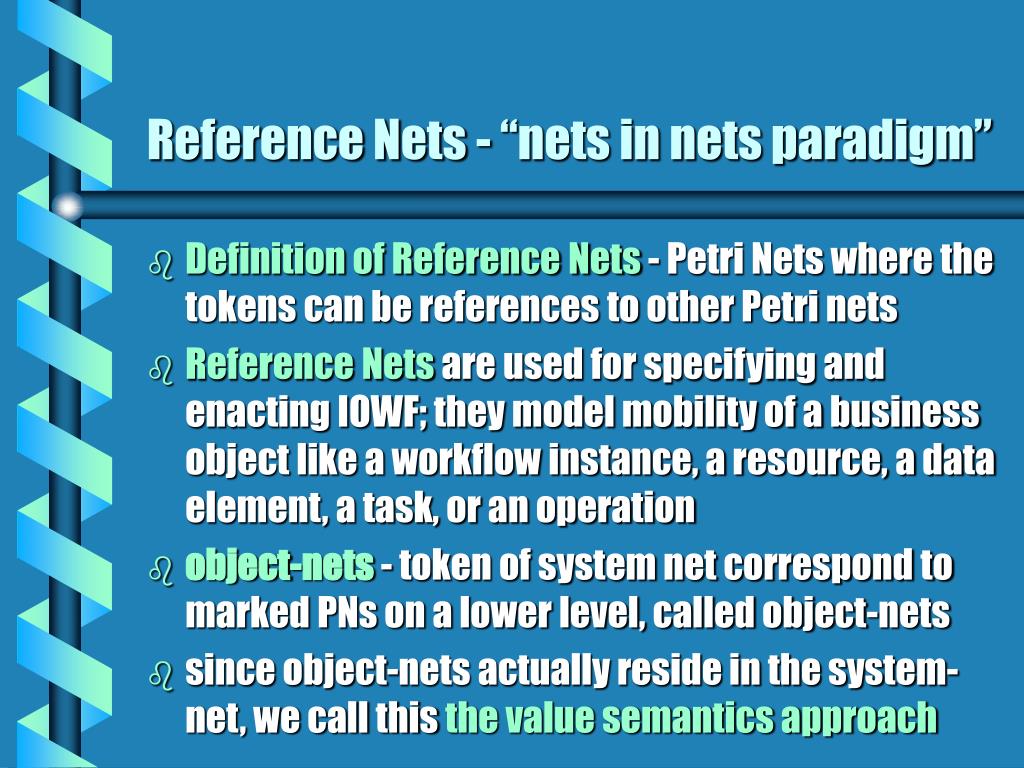 Reference Nets - “nets in nets paradigm”

Definition of Reference Nets - Petri Nets where the tokens can be references to other Petri nets

Reference Nets are used for specifying and enacting IOWF; they model mobility of a business object like a workflow instance, a resource, a data element, a task, or an operation

object-nets - token of system net correspond to marked PNs on a lower level, called object-nets

since object-nets actually reside in the system-net, we call this the value semantics approach